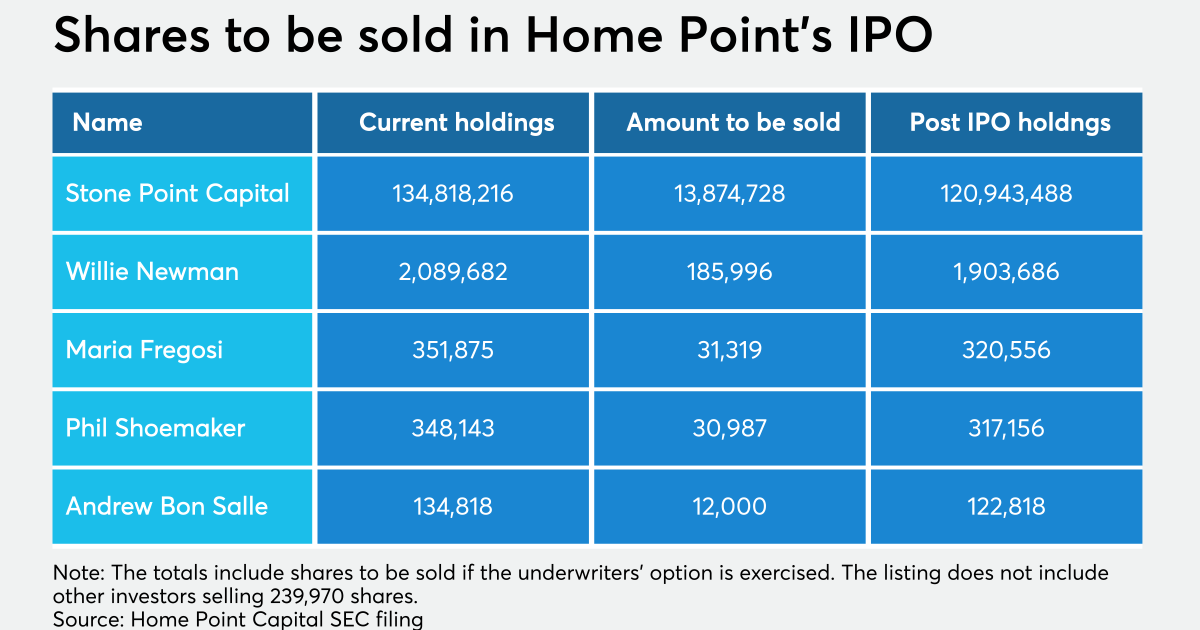 Shares to be sold in Home Point's IPO

| Name | Current holdings | Amount to be sold | Post IPO holdngs |
|---|---|---|---|
| Stone Point Capital | 134,818,216 | 13,874,728 | 120,943,488 |
| Willie Newman | 2,089,682 | 185,996 | 1,903,686 |
| Maria Fregosi | 351,875 | 31,319 | 320,556 |
| Phil Shoemaker | 348,143 | 30,987 | 317,156 |
| Andrew Bon Salle | 134,818 | 12,000 | 122,818 |

Note: The totals include shares to be sold if the underwriters' option is exercised. The listing does not include other investors selling 239,970 shares.
Source: Home Point Capital SEC filing